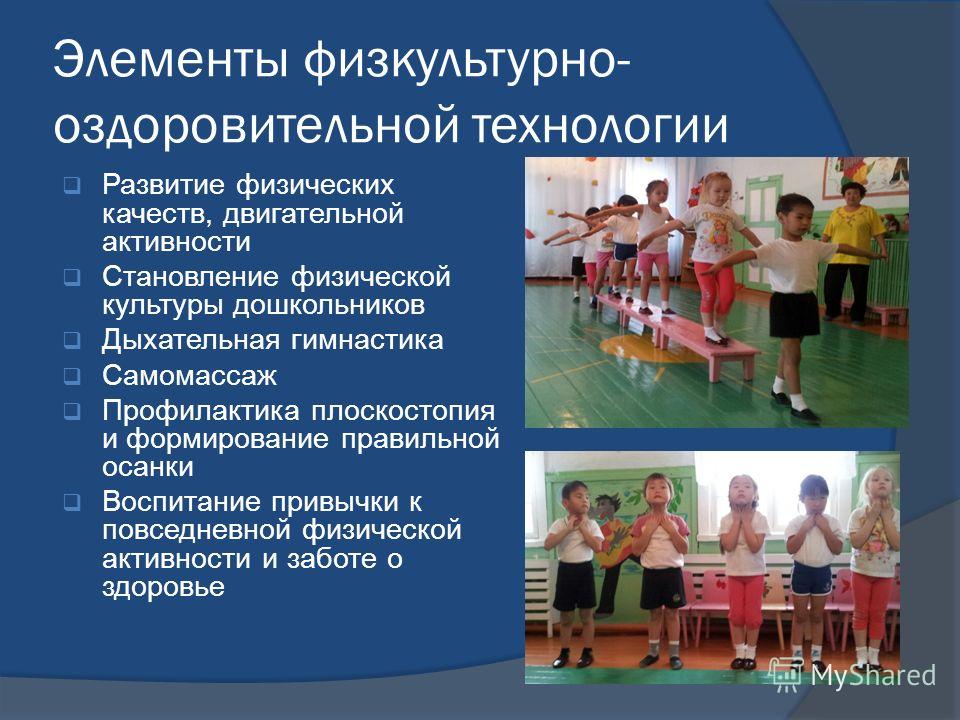 Элементы физкультурно-оздоровительной технологии

Развитие физических качеств, двигательной активности

Становление физической культуры дошкольников

Дыхательная гимнастика

Самомассаж

Профилактика плоскостопия и формирование правильной осанки

Воспитание привычки к повседневной физической активности и заботе о здоровье

MyShared